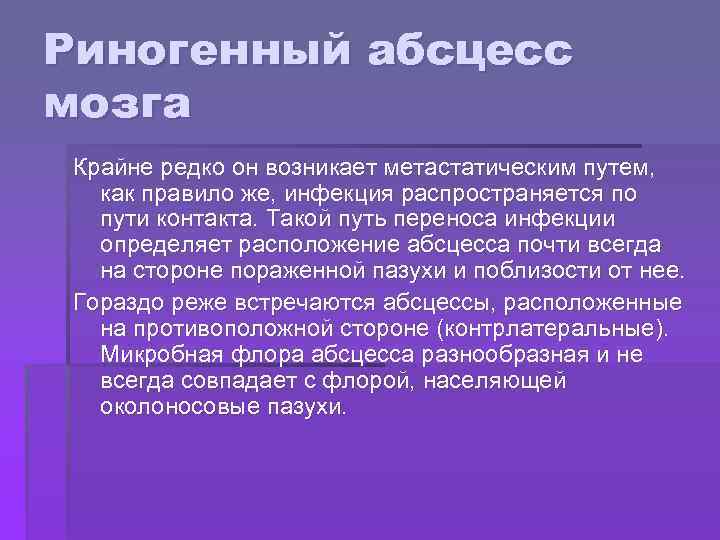 Риногенный абсцесс мозга

Крайне редко он возникает метастатическим путем, как правило же, инфекция распространяется по пути контакта. Такой путь переноса инфекции определяет расположение абсцесса почти всегда на стороне пораженной пазухи и поблизости от нее.

Гораздо реже встречаются абсцессы, расположенные на противоположной стороне (контрлатеральные). Микробная флора абсцесса разнообразная и не всегда совпадает с флорой, населяющей околоносовые пазухи.